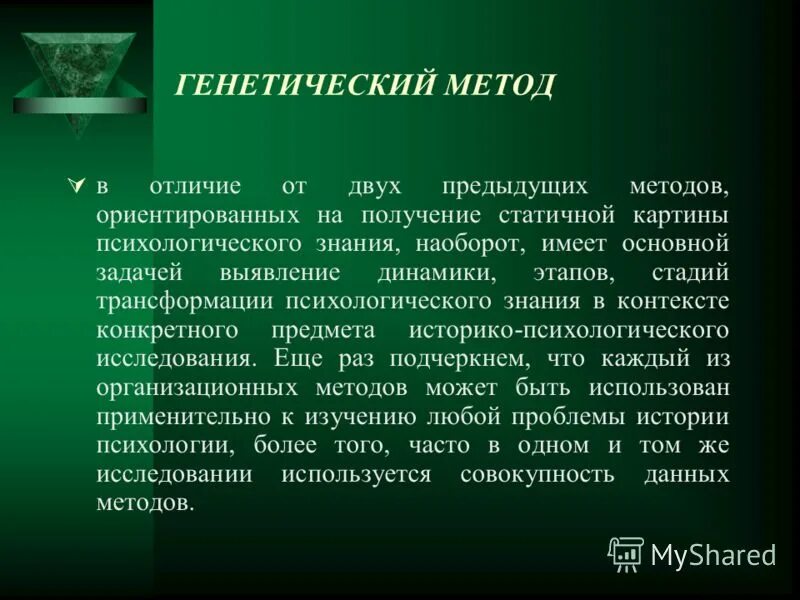 ГЕНЕТИЧЕСКИЙ МЕТОД

в отличие от двух предыдущих методов, ориентированных на получение статичной картины психологического знания, наоборот, имеет основной задачей выявление динамики, этапов, стадий трансформации психологического знания в контексте конкретного предмета историко-психологического исследования. Еще раз подчеркнем, что каждый из организационных методов может быть использован применительно к изучению любой проблемы истории психологии, более того, часто в одном и том же исследовании используется совокупность данных методов.

MyShared